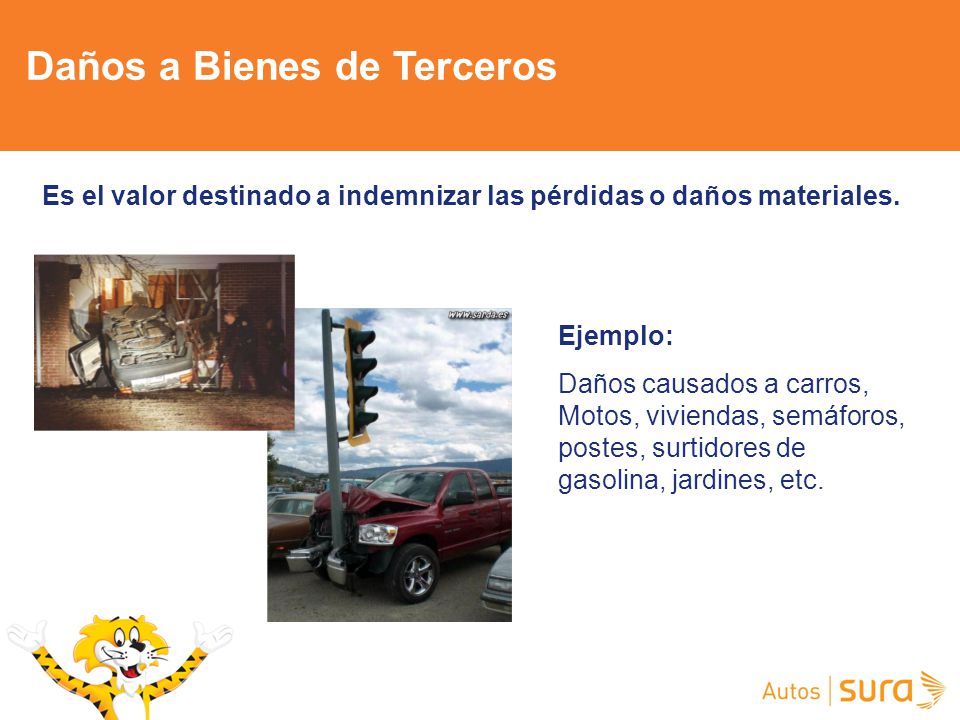 Daños a Bienes de Terceros

Es el valor destinado a indemnizar las pérdidas o daños materiales.

www.sarda.es

Ejemplo:

Daños causados a carros, Motos, viviendas, semáforos, postes, surtidores de gasolina, jardines, etc.

Autos | sura